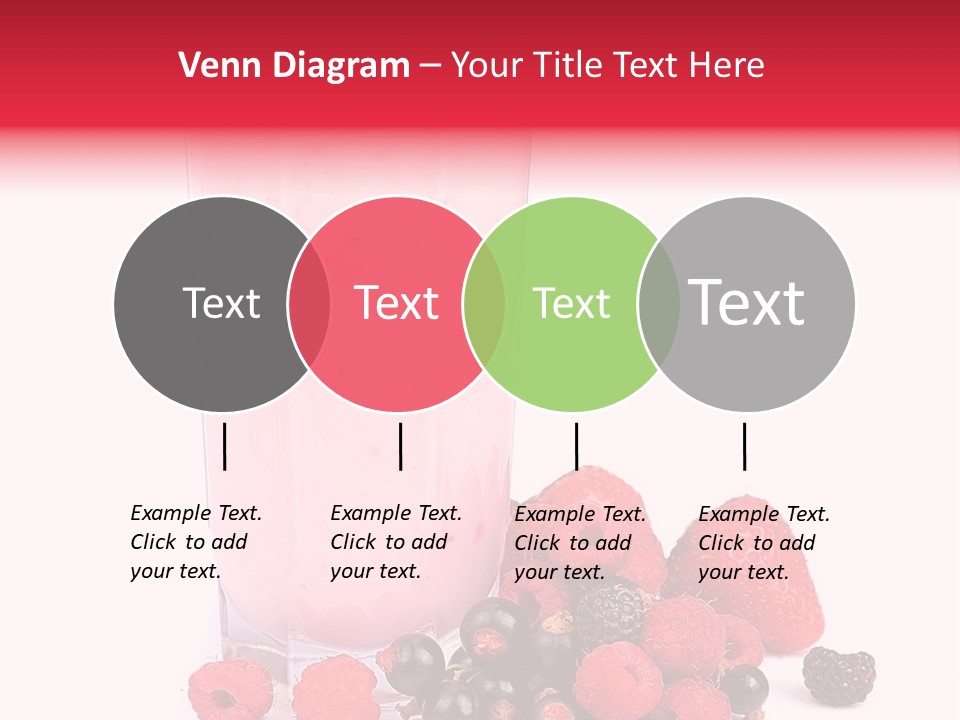 Venn Diagram – Your Title Text Here

Text

Text

Text

Text

Example Text. Click to add your text.

Example Text. Click to add your text.

Example Text. Click to add your text.

Example Text. Click to add your text.